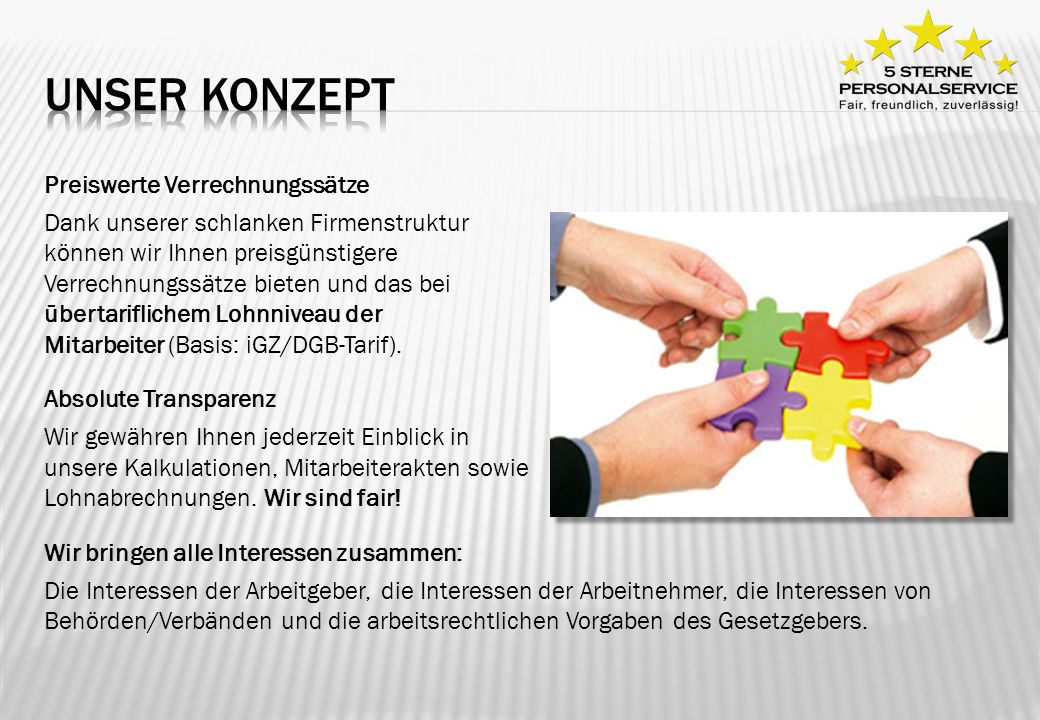 UNSER KONZEPT

5 STERNE
PERSONALSERVICE
Fair, freundlich, zuverlässig!

Preiswerte Verrechnungssätze

Dank unserer schlanken Firmenstruktur können wir Ihnen preisgünstigere Verrechnungssätze bieten und das bei übertariflichem Lohnniveau der Mitarbeiter (Basis: iGZ/DGB-Tarif).

Absolute Transparenz

Wir gewähren Ihnen jederzeit Einblick in unsere Kalkulationen, Mitarbeiterakten sowie Lohnabrechnungen. Wir sind fair!

Wir bringen alle Interessen zusammen:

Die Interessen der Arbeitgeber, die Interessen der Arbeitnehmer, die Interessen von Behörden/Verbänden und die arbeitsrechtlichen Vorgaben des Gesetzgebers.